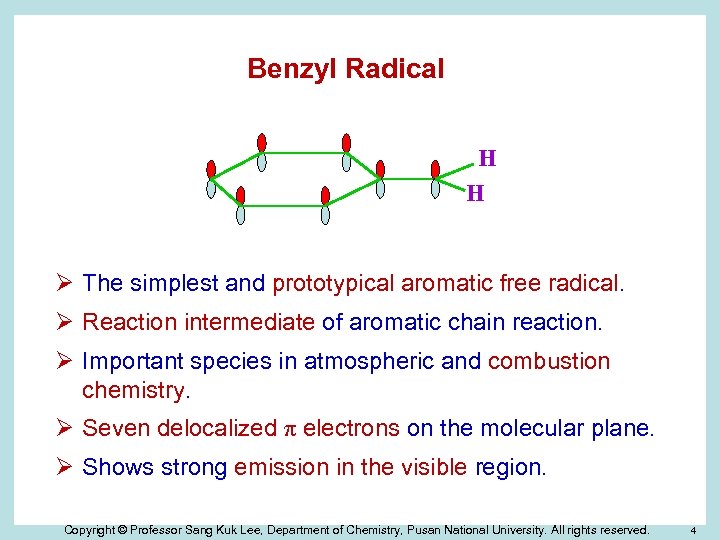 Benzyl Radical

H
H

➢ The simplest and prototypical aromatic free radical.

➢ Reaction intermediate of aromatic chain reaction.

➢ Important species in atmospheric and combustion chemistry.

➢ Seven delocalized $\pi$ electrons on the molecular plane.

➢ Shows strong emission in the visible region.

Copyright © Professor Sang Kuk Lee, Department of Chemistry, Pusan National University. All rights reserved. 4